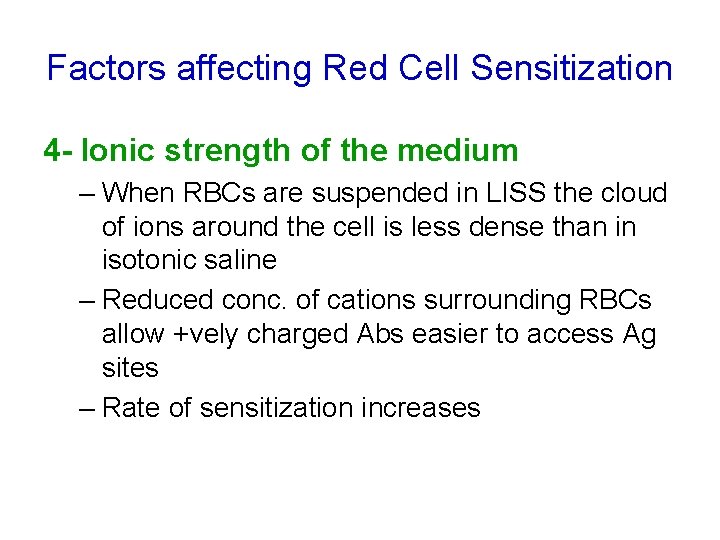 Factors affecting Red Cell Sensitization

4- Ionic strength of the medium

– When RBCs are suspended in LISS the cloud of ions around the cell is less dense than in isotonic saline

– Reduced conc. of cations surrounding RBCs allow +vely charged Abs easier to access Ag sites

– Rate of sensitization increases